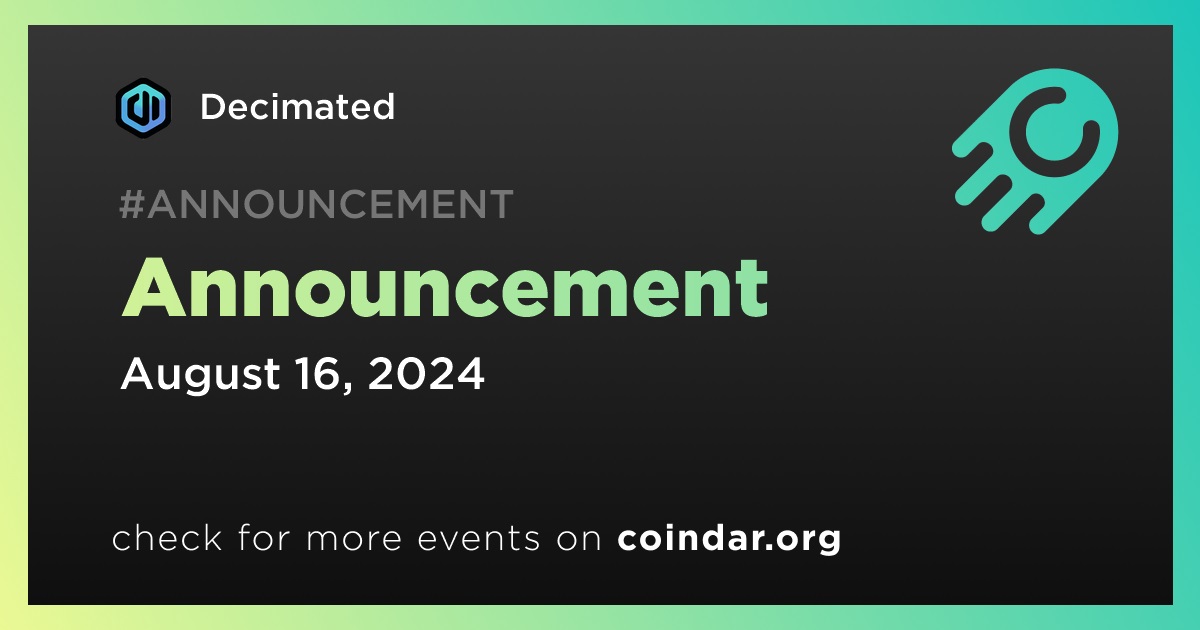 Decimated

#ANNOUNCEMENT

Announcement

August 16, 2024

check for more events on coindar.org